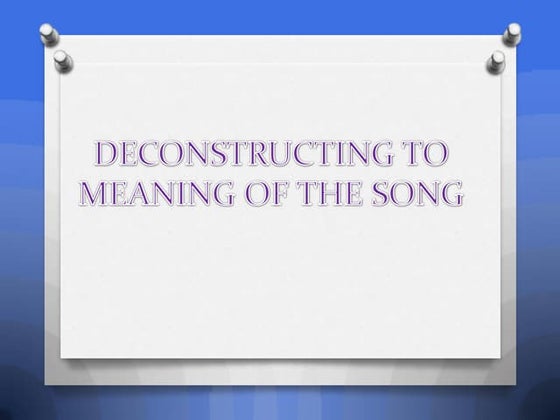 DECONSTRUCTING TO MEANING OF THE SONG